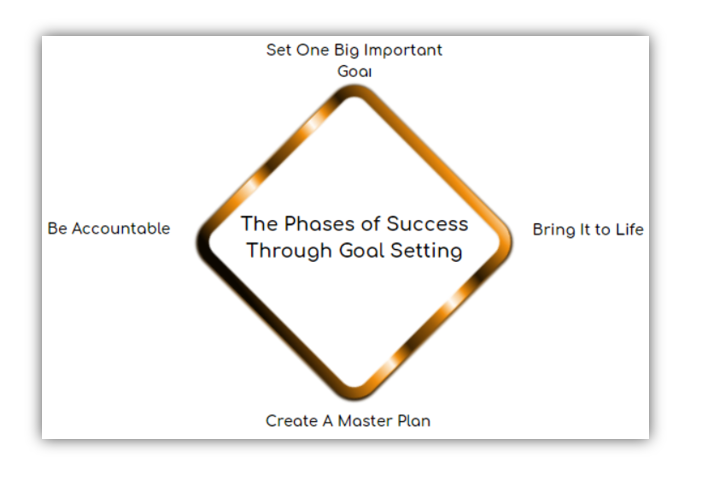 Set One Big Important Goal

Be Accountable

The Phases of Success Through Goal Setting

Bring It to Life

Create A Master Plan